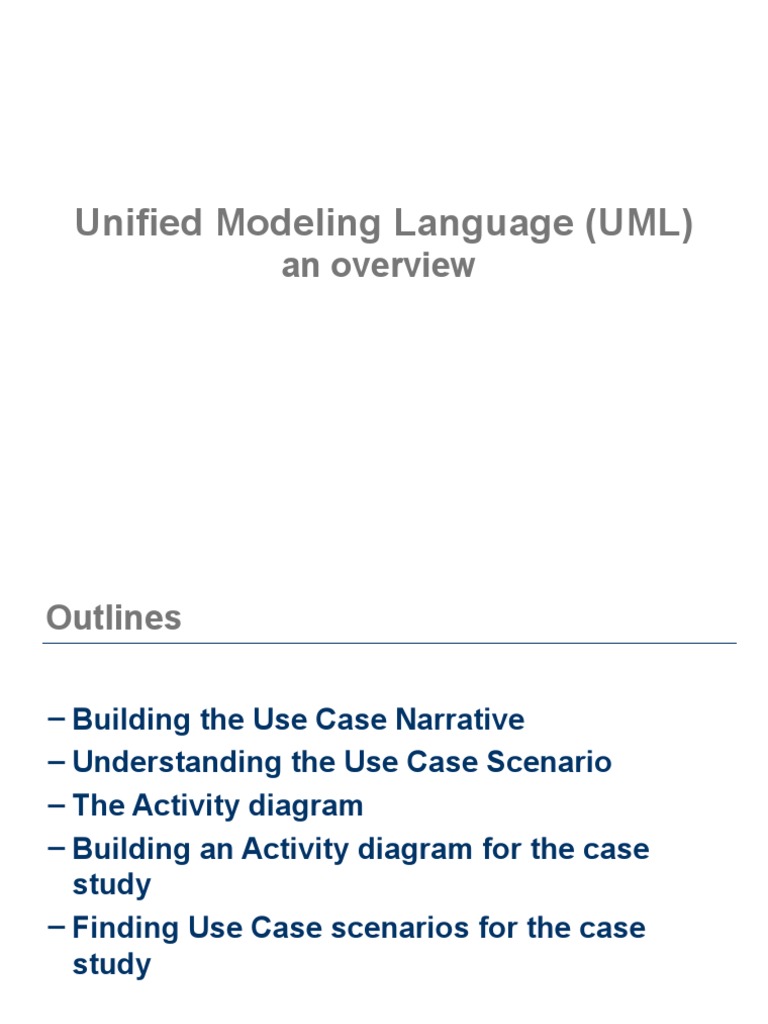 Unified Modeling Language (UML)
an overview

Outlines

– Building the Use Case Narrative
– Understanding the Use Case Scenario
– The Activity diagram
– Building an Activity diagram for the case study
– Finding Use Case scenarios for the case study